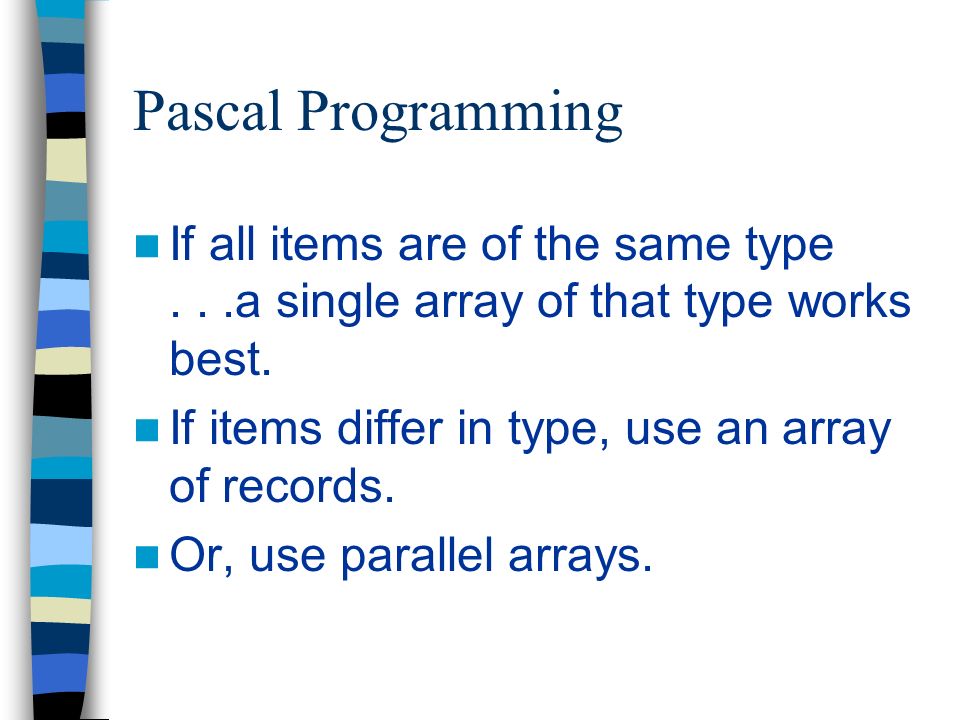 Pascal Programming

If all items are of the same type . . .a single array of that type works best.

If items differ in type, use an array of records.

Or, use parallel arrays.